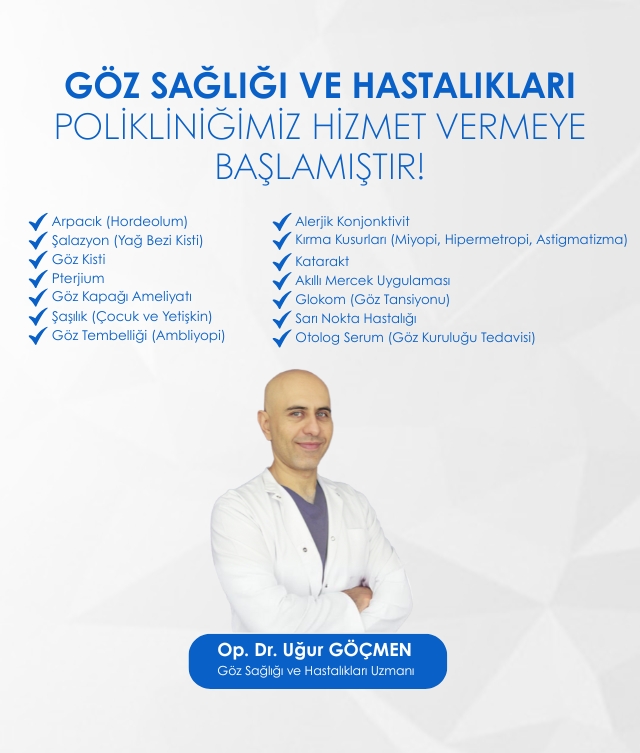 GÖZ SAĞLIĞI VE HASTALIKLARI
POLİKLİNİĞİMİZ HİZMET VERMEYE BAŞLAMIŞTIR!

Arpacık (Hordeolum)
Şalazyon (Yağ Bezi Kisti)
Göz Kisti
Pterjium
Göz Kapağı Ameliyatı
Şaşılık (Çocuk ve Yetişkin)
Göz Tembelliği (Ambliyopi)

Alerjik Konjonktivit
Kırma Kusurları (Miyopi, Hipermetropi, Astigmatizma)
Katarakt
Akıllı Mercek Uygulaması
Glokom (Göz Tansiyonu)
Sarı Nokta Hastalığı
Otolog Serum (Göz Kuruluğu Tedavisi)

Op. Dr. Uğur GÖÇMEN
Göz Sağlığı ve Hastalıkları Uzmanı